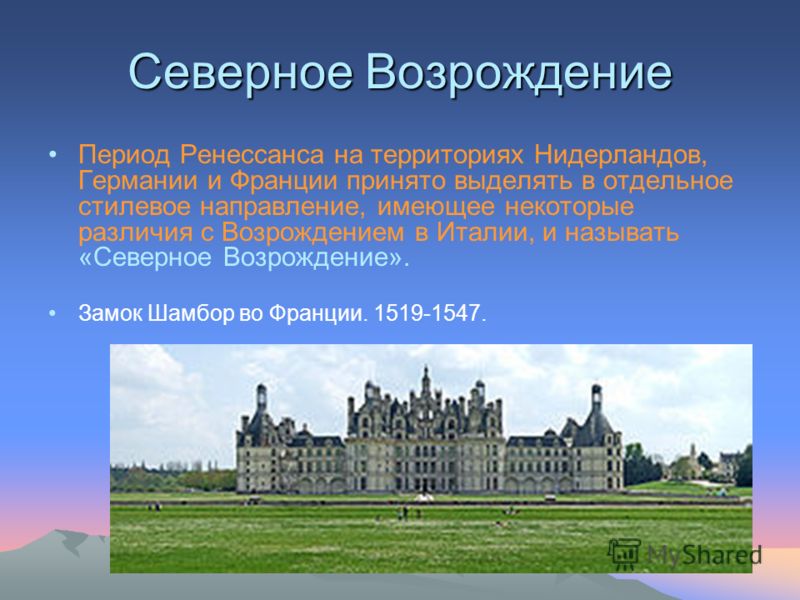 Северное Возрождение

• Период Ренессанса на территориях Нидерландов, Германии и Франции принято выделять в отдельное стилевое направление, имеющее некоторые различия с Возрождением в Италии, и называть «Северное Возрождение».

• Замок Шамбор во Франции. 1519-1547.

MyShared